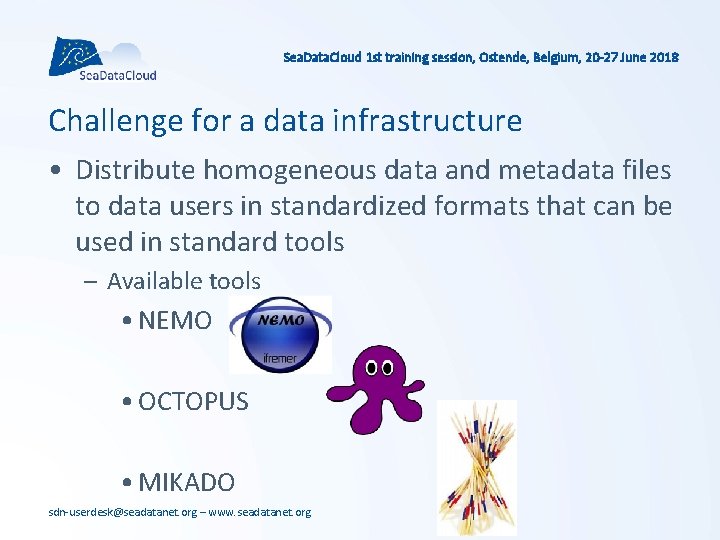 SeaDataCloud

SeaDataCloud 1st training session, Ostende, Belgium, 20-27 June 2018

Challenge for a data infrastructure

• Distribute homogeneous data and metadata files to data users in standardized formats that can be used in standard tools

– Available tools

• NEMO

NEMO
ifremer

• OCTOPUS

• MIKADO

sdn-userdesk@seadatanet.org – www.seadatanet.org